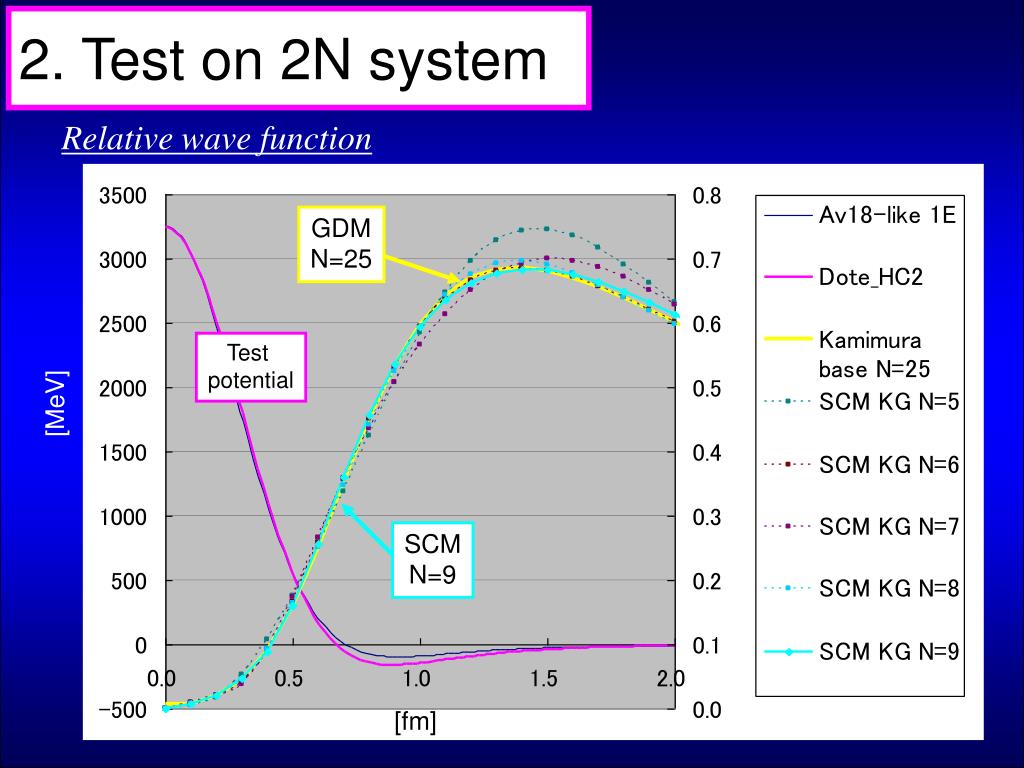 2. Test on 2N system

Relative wave function

3500
3000
2500
2000
1500
1000
500
0
−500

[MeV]

0.8
0.7
0.6
0.5
0.4
0.3
0.2
0.1
0.0

0.0 0.5 1.0 1.5 2.0

[fm]

GDM
N=25

Test
potential

SCM
N=9

Av18−like 1E
Dote_HC2
Kamimura base N=25
SCM KG N=5
SCM KG N=6
SCM KG N=7
SCM KG N=8
SCM KG N=9